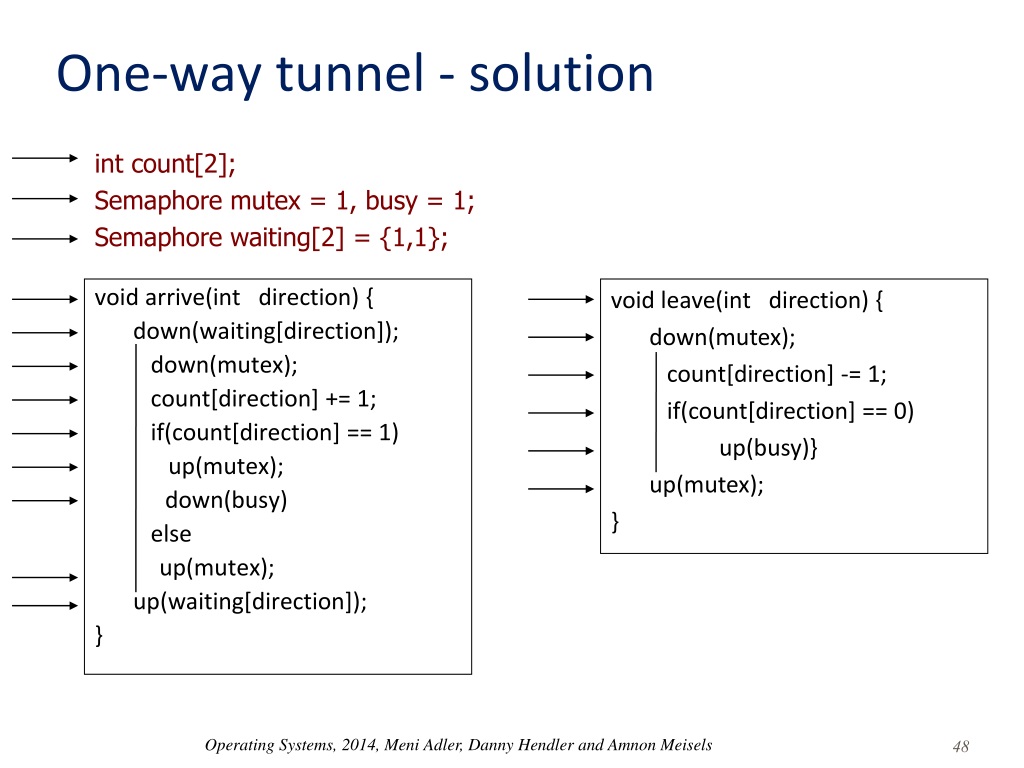 One-way tunnel - solution

int count[2];
Semaphore mutex = 1, busy = 1;
Semaphore waiting[2] = {1,1};

void arrive(int direction) {
down(waiting[direction]);
down(mutex);
count[direction] += 1;
if(count[direction] == 1)
up(mutex);
down(busy)
else
up(mutex);
up(waiting[direction]);
}

void leave(int direction) {
down(mutex);
count[direction] -= 1;
if(count[direction] == 0)
up(busy)}
up(mutex);
}

Operating Systems, 2014, Meni Adler, Danny Hendler and Amnon Meisels

48